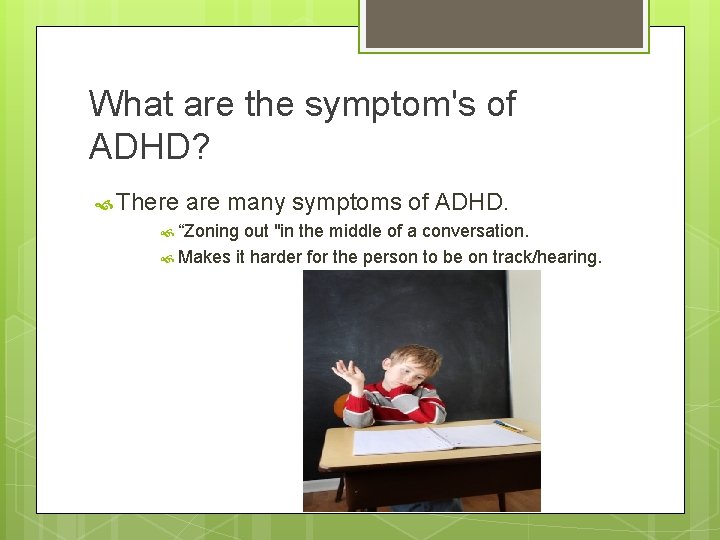 What are the symptom's of ADHD?

There are many symptoms of ADHD.

“Zoning out "in the middle of a conversation.

Makes it harder for the person to be on track/hearing.